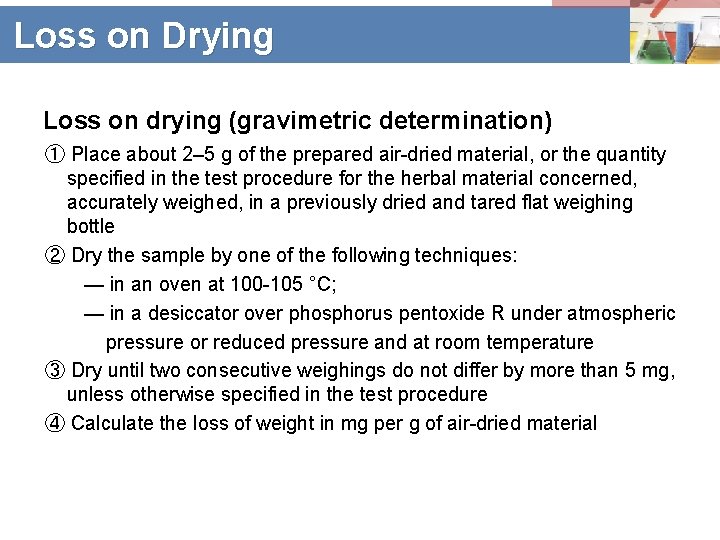 Loss on Drying

Loss on drying (gravimetric determination)

① Place about 2–5 g of the prepared air-dried material, or the quantity specified in the test procedure for the herbal material concerned, accurately weighed, in a previously dried and tared flat weighing bottle

② Dry the sample by one of the following techniques:

— in an oven at 100-105 °C;

— in a desiccator over phosphorus pentoxide R under atmospheric pressure or reduced pressure and at room temperature

③ Dry until two consecutive weighings do not differ by more than 5 mg, unless otherwise specified in the test procedure

④ Calculate the loss of weight in mg per g of air-dried material